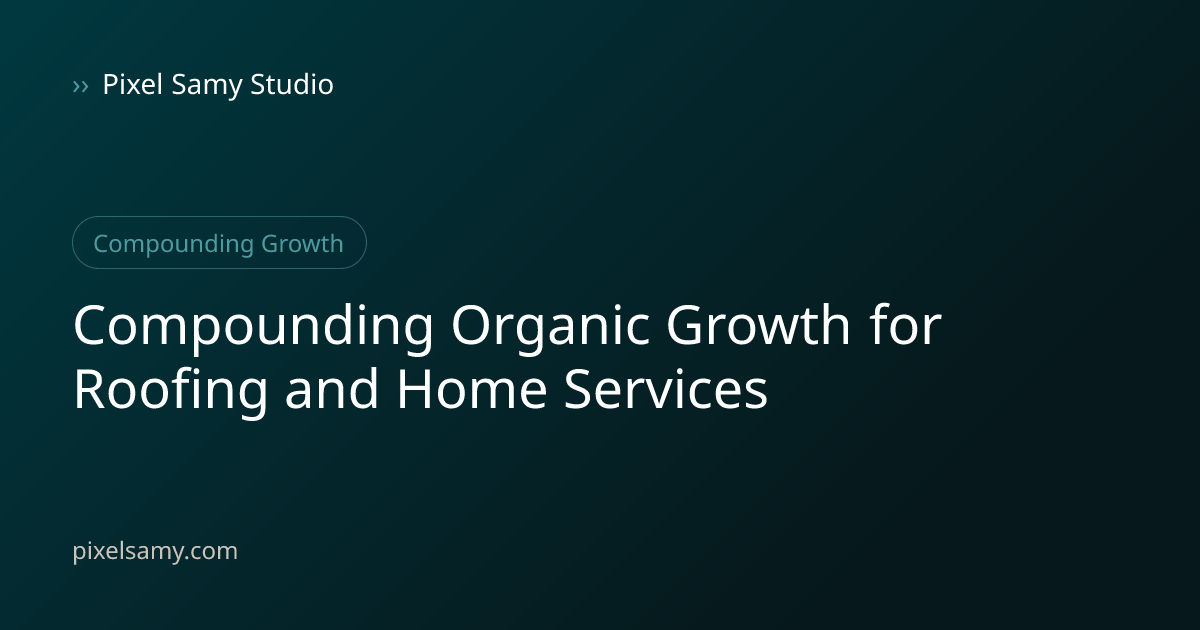 ›› Pixel Samy Studio

Compounding Growth

Compounding Organic Growth for Roofing and Home Services

pixelsamy.com